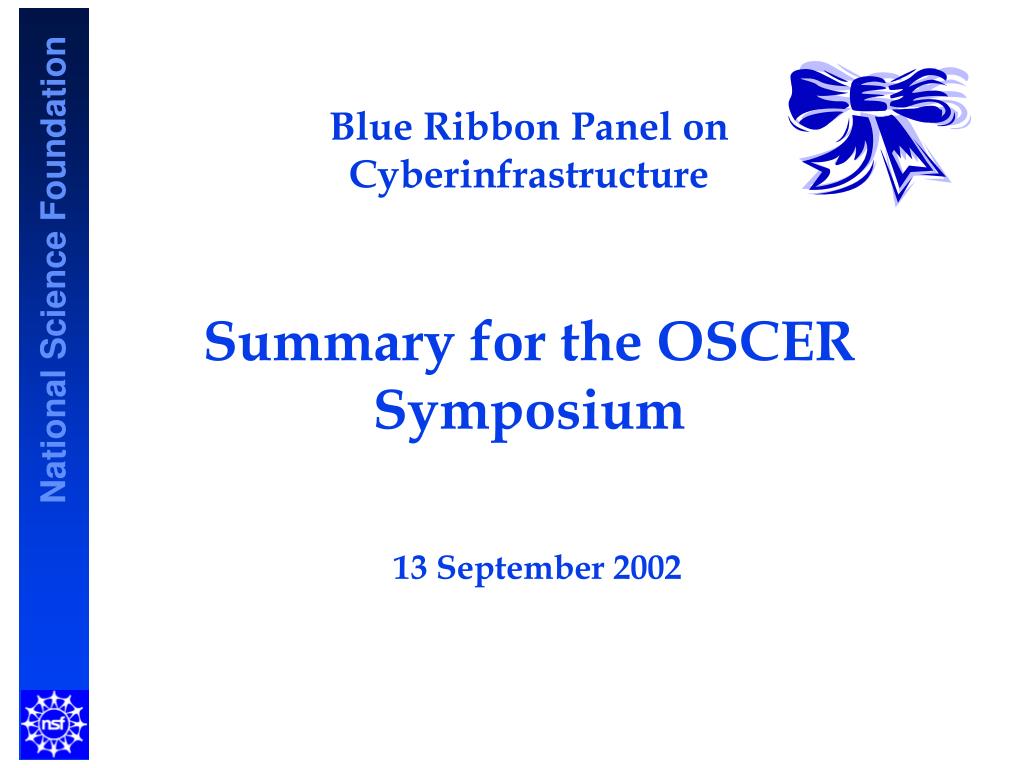 National Science Foundation

Blue Ribbon Panel on Cyberinfrastructure

Summary for the OSCER Symposium

13 September 2002

nsf